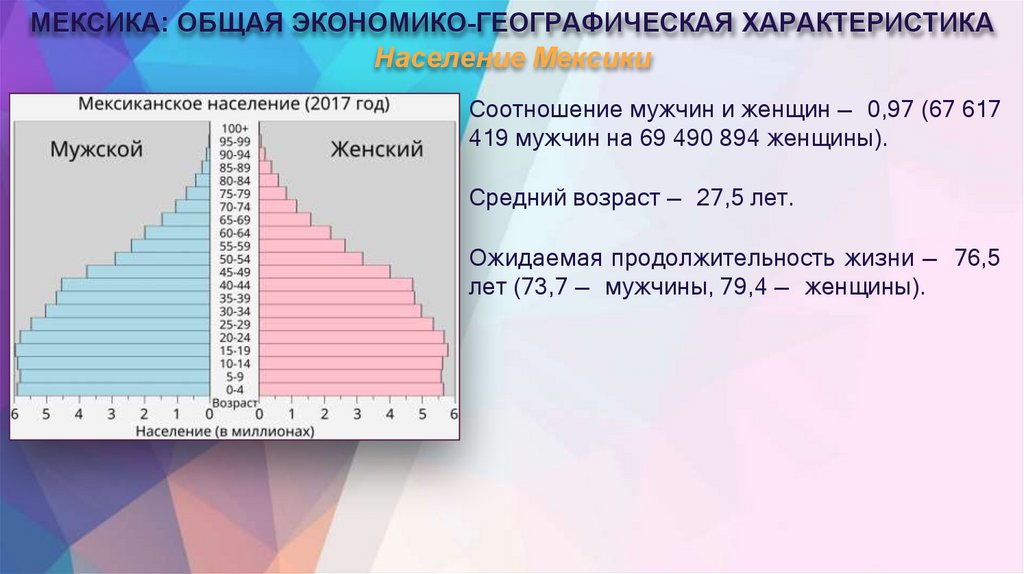 МЕКСИКА: ОБЩАЯ ЭКОНОМИКО-ГЕОГРАФИЧЕСКАЯ ХАРАКТЕРИСТИКА
Население Мексики

Мексиканское население (2017 год)
Мужской
Женский
100+
95-99
90-94
85-89
80-84
75-79
70-74
65-69
60-64
55-59
50-54
45-49
40-44
35-39
30-34
25-29
20-24
15-19
10-14
5-9
0-4
Возраст
6 5 4 3 2 1 0
0 1 2 3 4 5 6
Население (в миллионах)

Соотношение мужчин и женщин – 0,97 (67 617 419 мужчин на 69 490 894 женщины).

Средний возраст – 27,5 лет.

Ожидаемая продолжительность жизни – 76,5 лет (73,7 – мужчины, 79,4 – женщины).